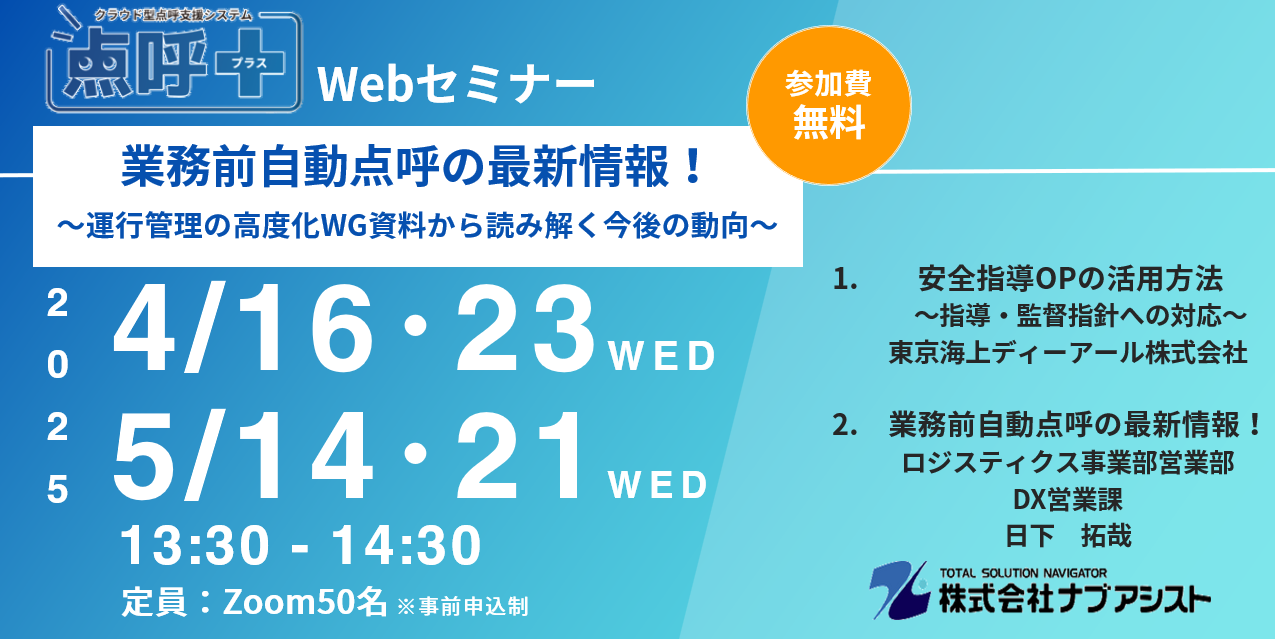 クラウド型点呼支援システム
点呼+ プラス
Webセミナー

参加費
無料

業務前自動点呼の最新情報！
～運行管理の高度化WG資料から読み解く今後の動向～

2025
4/16・23 WED
5/14・21 WED
13:30 - 14:30
定員：Zoom50名 ※事前申込制

1. 安全指導OPの活用方法
～指導・監督指針への対応～
東京海上ディーアール株式会社

2. 業務前自動点呼の最新情報！
ロジスティクス事業部営業部
DX営業課
日下 拓哉

TOTAL SOLUTION NAVIGATOR
株式会社ナブアシスト